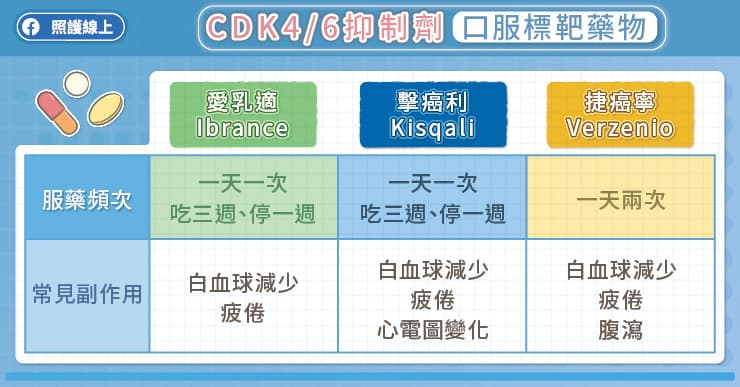 照護線上

CDK4/6抑制劑 口服標靶藥物

| | 愛乳適 Ibrance | 擊癌利 Kisqali | 捷癌寧 Verzenio |
|---|---|---|---|
| 服藥頻次 | 一天一次 吃三週、停一週 | 一天一次 吃三週、停一週 | 一天兩次 |
| 常見副作用 | 白血球減少 疲倦 | 白血球減少 疲倦 心電圖變化 | 白血球減少 疲倦 腹瀉 |